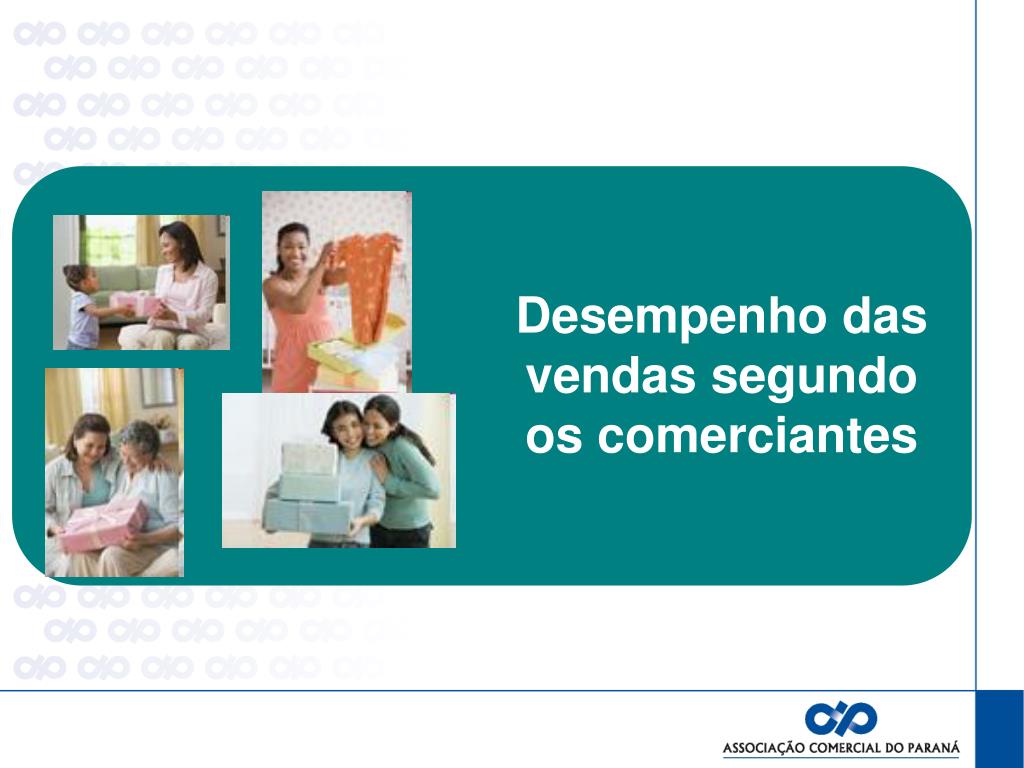 Desempenho das vendas segundo os comerciantes

ASSOCIAÇÃO COMERCIAL DO PARANÁ